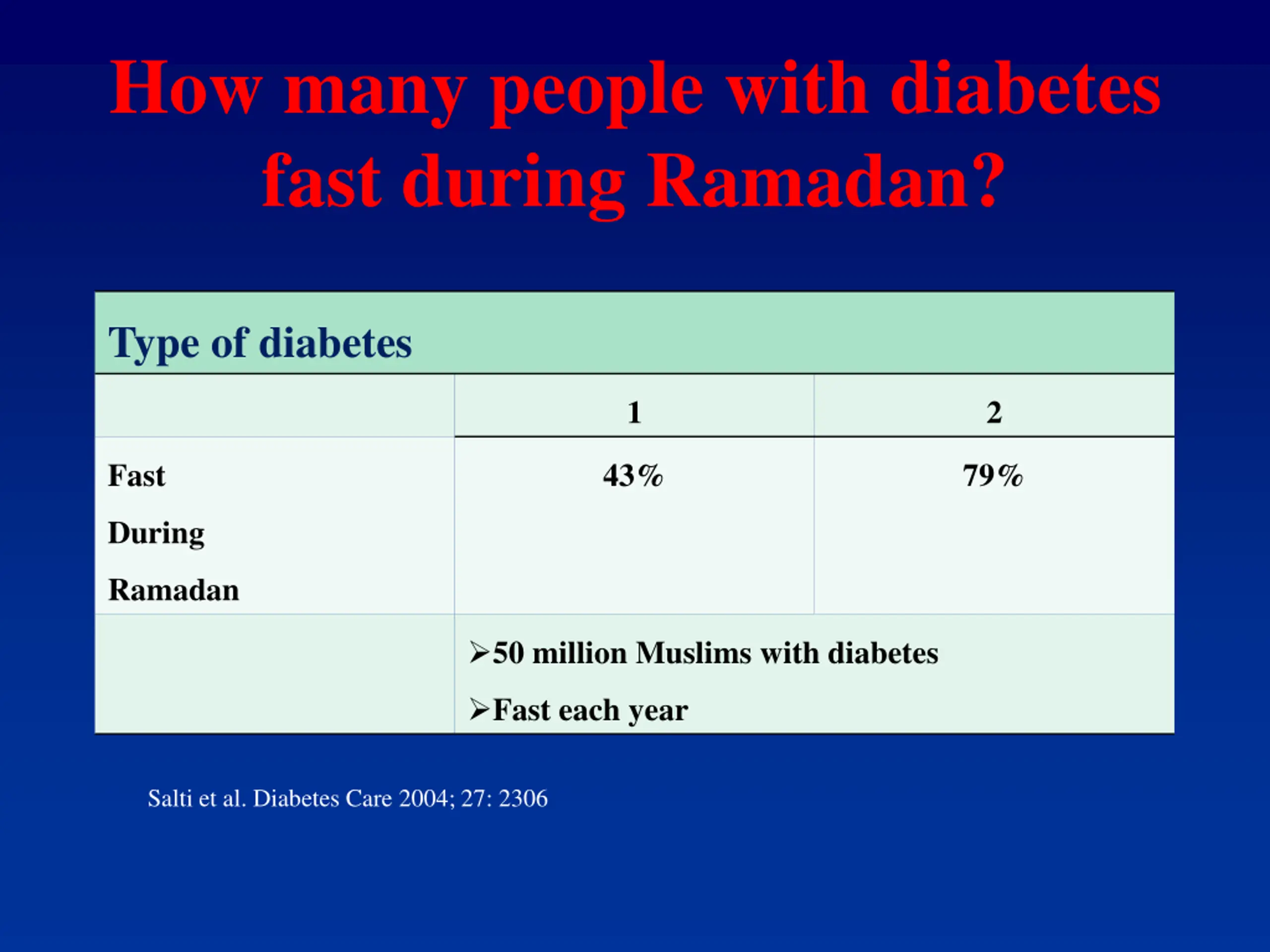 How many people with diabetes fast during Ramadan?

| Type of diabetes | | |
|---|---|---|
| | 1 | 2 |
| Fast During Ramadan | 43% | 79% |
| | ➢50 million Muslims with diabetes ➢Fast each year | |

Salti et al. Diabetes Care 2004; 27: 2306